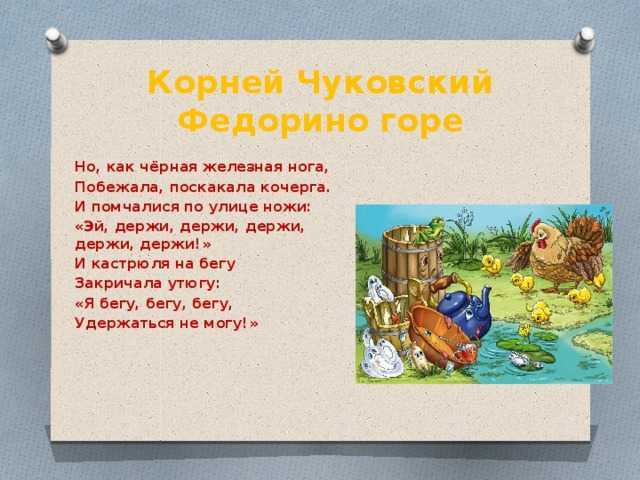 Корней Чуковский
Федорино горе

Но, как чёрная железная нога,
Побежала, поскакала кочерга.
И помчалися по улице ножи:
«Эй, держи, держи, держи, держи, держи!»
И кастрюля на бегу
Закричала утюгу:
«Я бегу, бегу, бегу,
Удержаться не могу!»